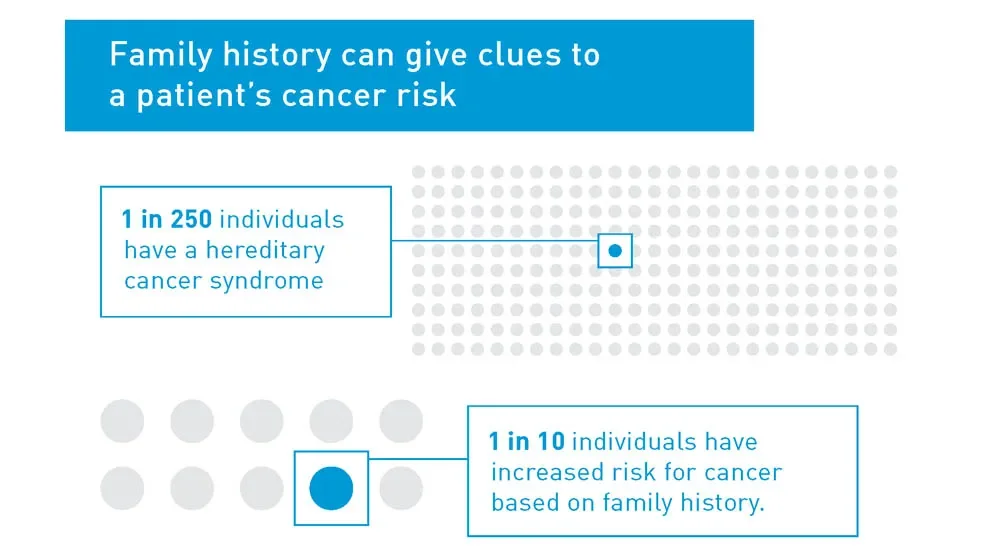 Family history can give clues to a patient's cancer risk

1 in 250 individuals have a hereditary cancer syndrome

1 in 10 individuals have increased risk for cancer based on family history.